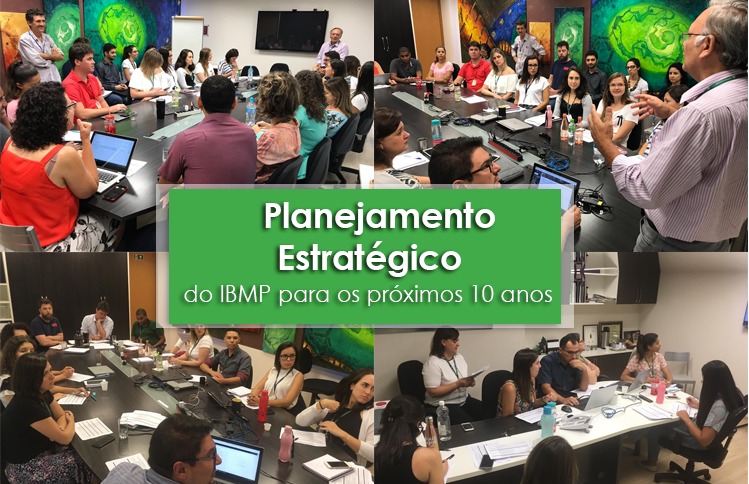 Planejamento Estratégico
do IBMP para os próximos 10 anos